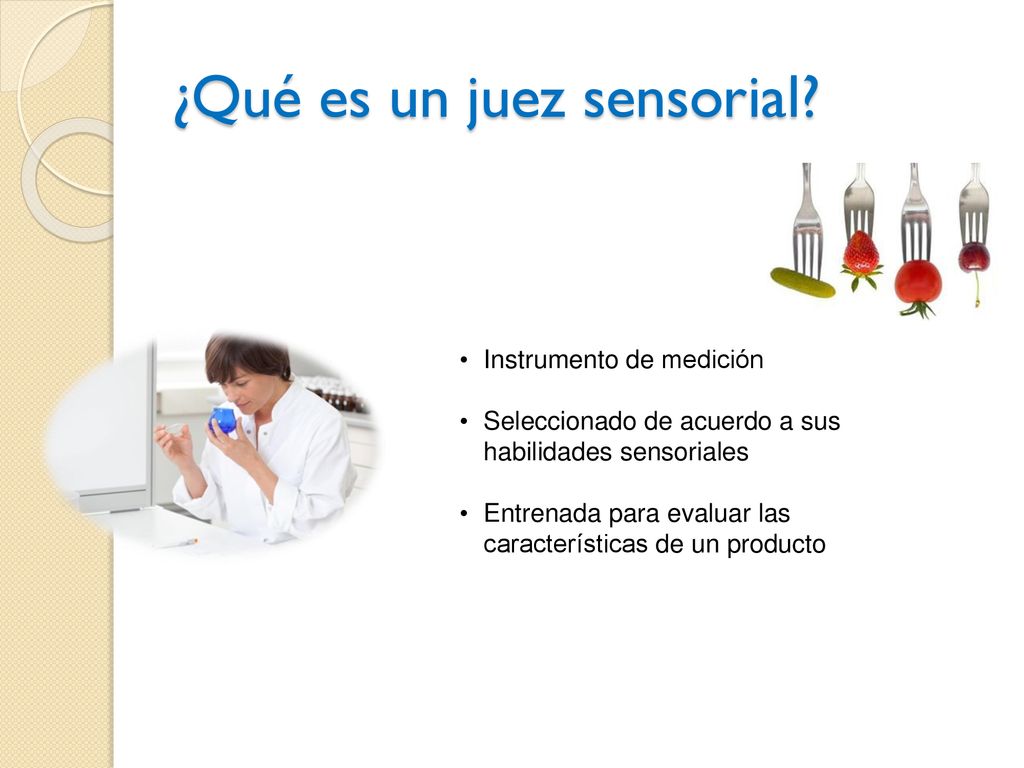 ¿Qué es un juez sensorial?

• Instrumento de medición

• Seleccionado de acuerdo a sus habilidades sensoriales

• Entrenada para evaluar las características de un producto